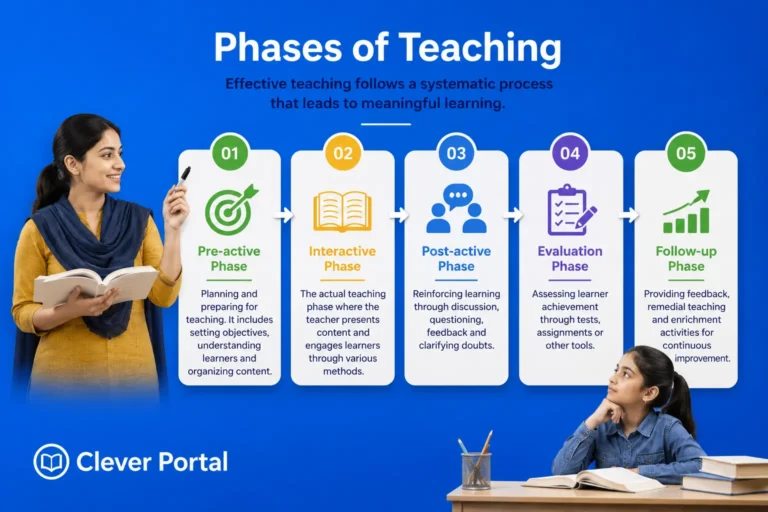 Phases of Teaching

Effective teaching follows a systematic process that leads to meaningful learning.

01

Pre-active Phase

Planning and preparing for teaching. It includes setting objectives, understanding learners and organizing content.

02

Interactive Phase

The actual teaching phase where the teacher presents content and engages learners through various methods.

03

Post-active Phase

Reinforcing learning through discussion, questioning, feedback and clarifying doubts.

04

Evaluation Phase

Assessing learner achievement through tests, assignments or other tools.

05

Follow-up Phase

Providing feedback, remedial teaching and enrichment activities for continuous improvement.

Clever Portal